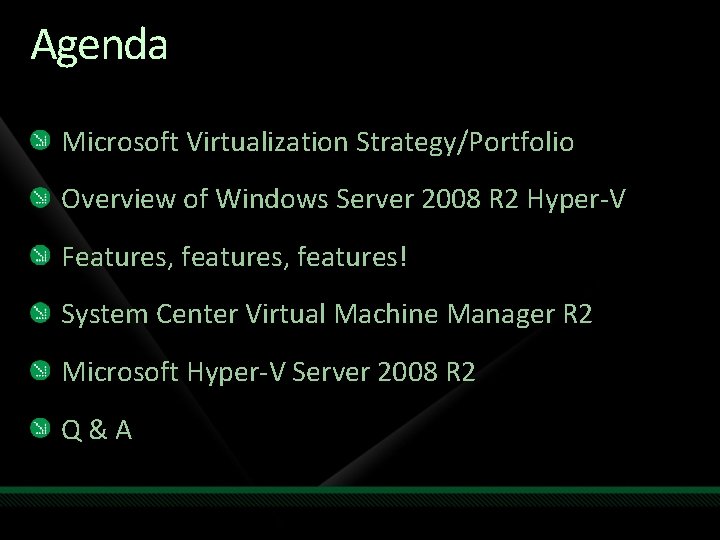 Agenda

Microsoft Virtualization Strategy/Portfolio

Overview of Windows Server 2008 R2 Hyper-V

Features, features, features!

System Center Virtual Machine Manager R2

Microsoft Hyper-V Server 2008 R2

Q & A